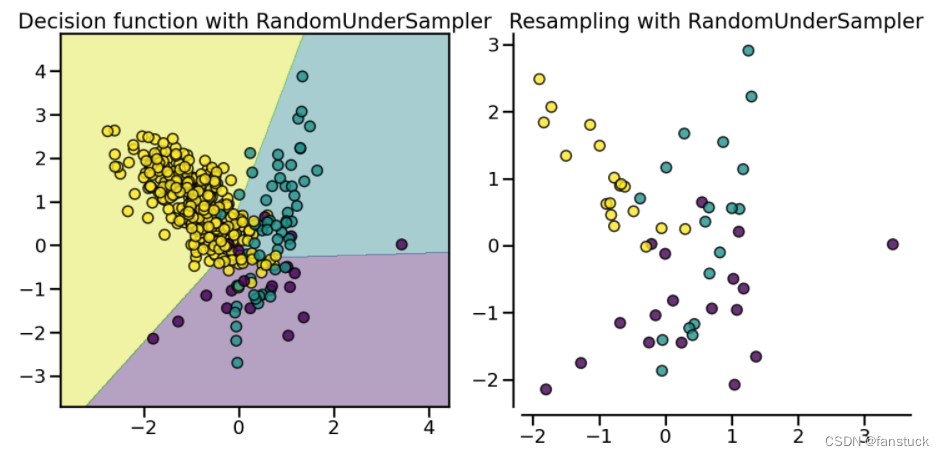 Decision function with RandomUnderSampler

4
3
2
1
0
−1
−2
−3

−2
0
2
4

Resampling with RandomUnderSampler

3
2
1
0
−1
−2

−2
−1
0
1
2
3

CSDN @fanstuck